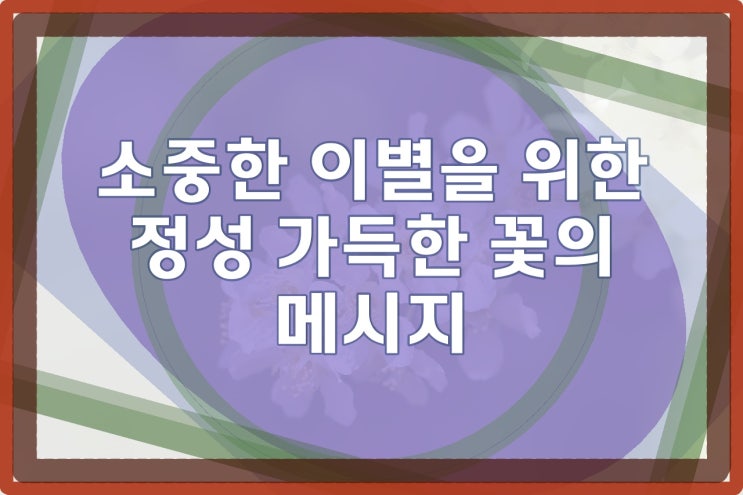 소중한 이별을 위한 정성 가득한 꽃의 메시지